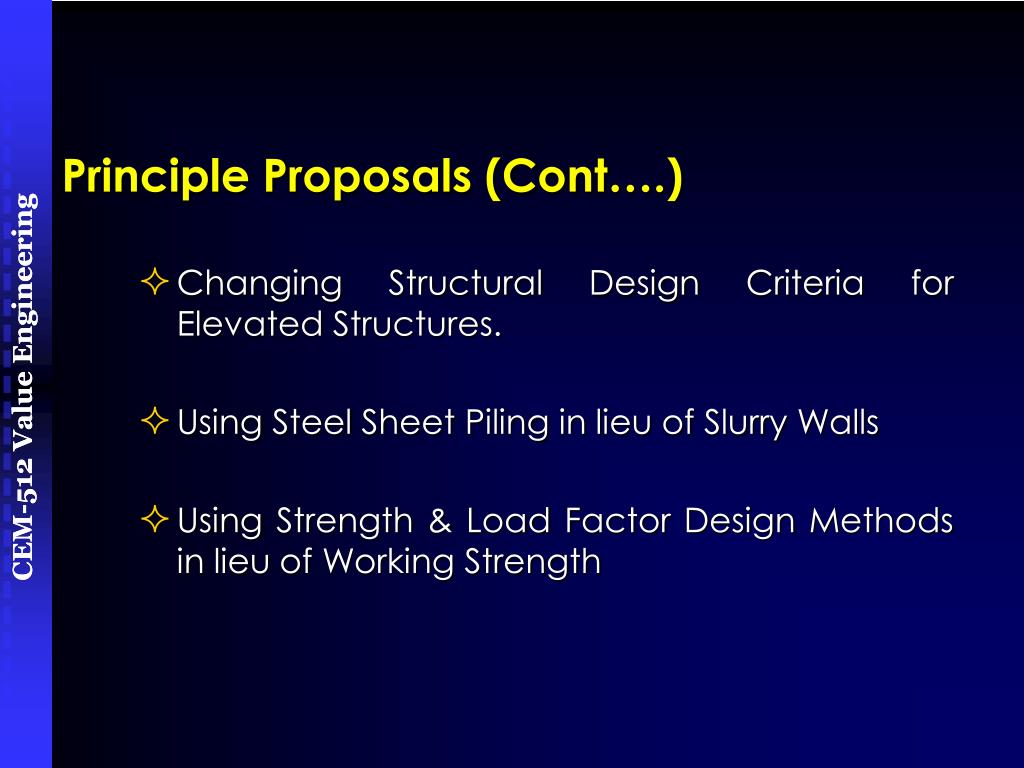 CEM-512 Value Engineering

Principle Proposals (Cont….)

✧ Changing Structural Design Criteria for Elevated Structures.

✧ Using Steel Sheet Piling in lieu of Slurry Walls

✧ Using Strength & Load Factor Design Methods in lieu of Working Strength